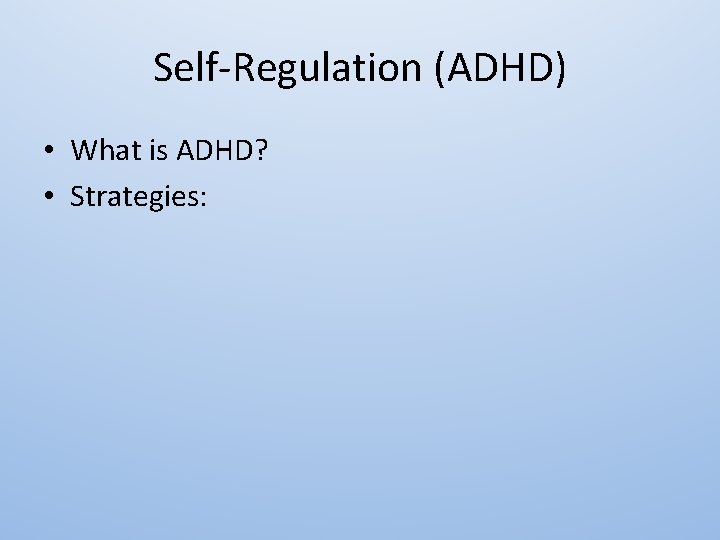 Self-Regulation (ADHD)

• What is ADHD?
• Strategies: